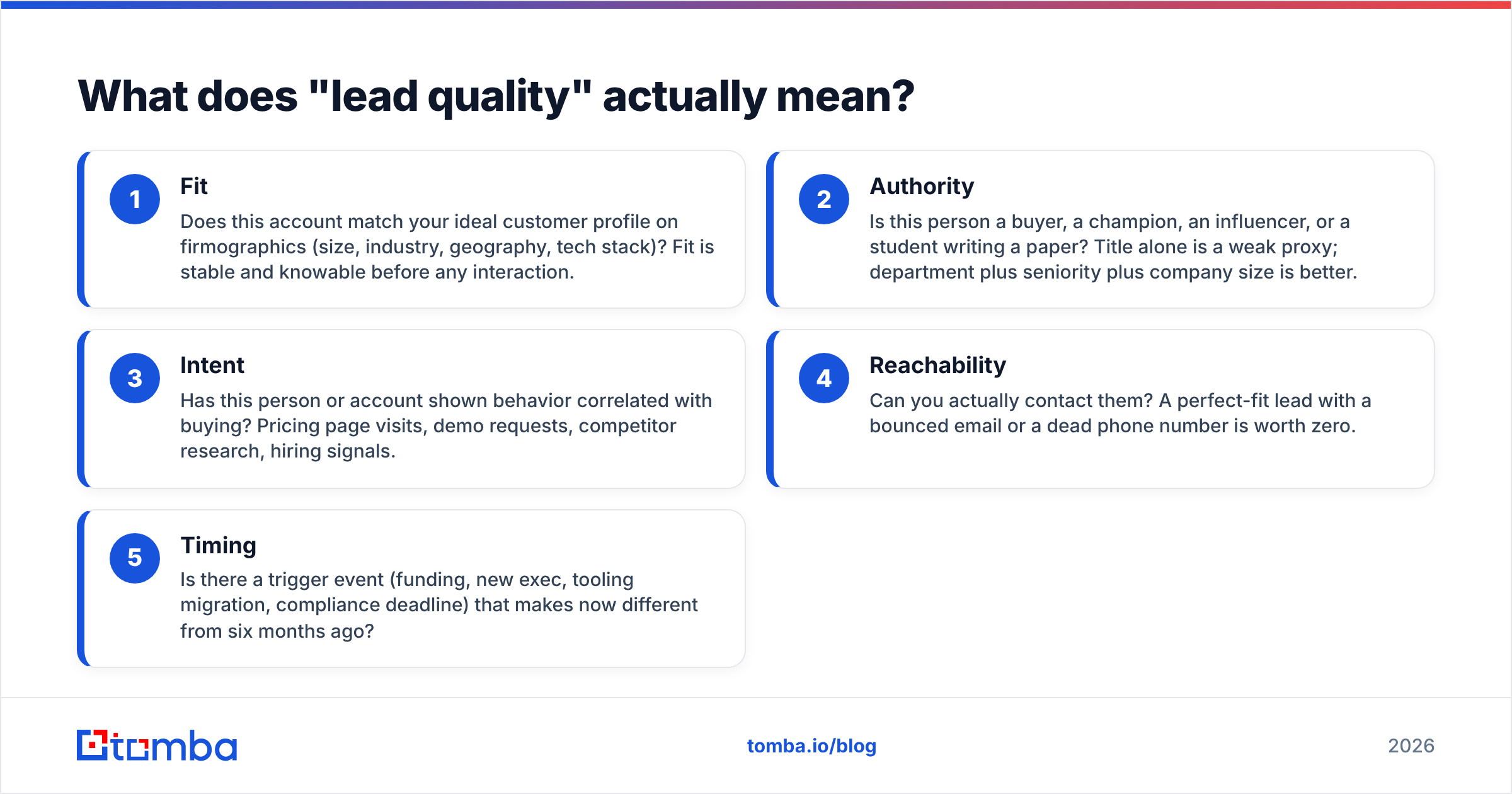 What does "lead quality" actually mean?

1
Fit
Does this account match your ideal customer profile on firmographics (size, industry, geography, tech stack)? Fit is stable and knowable before any interaction.

2
Authority
Is this person a buyer, a champion, an influencer, or a student writing a paper? Title alone is a weak proxy; department plus seniority plus company size is better.

3
Intent
Has this person or account shown behavior correlated with buying? Pricing page visits, demo requests, competitor research, hiring signals.

4
Reachability
Can you actually contact them? A perfect-fit lead with a bounced email or a dead phone number is worth zero.

5
Timing
Is there a trigger event (funding, new exec, tooling migration, compliance deadline) that makes now different from six months ago?

tomba

tomba.io/blog

2026